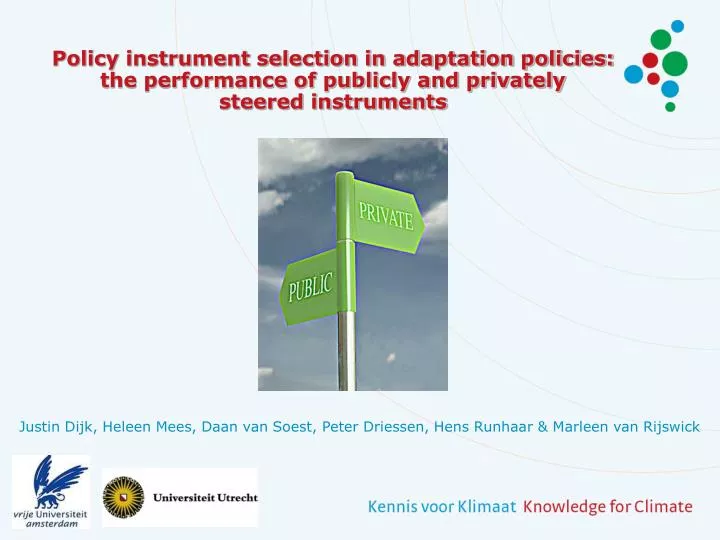 Policy instrument selection in adaptation policies: the performance of publicly and privately steered instruments

PRIVATE

PUBLIC

Justin Dijk, Heleen Mees, Daan van Soest, Peter Driessen, Hens Runhaar & Marleen van Rijswick

vrije Universiteit amsterdam

Universiteit Utrecht

Kennis voor Klimaat Knowledge for Climate